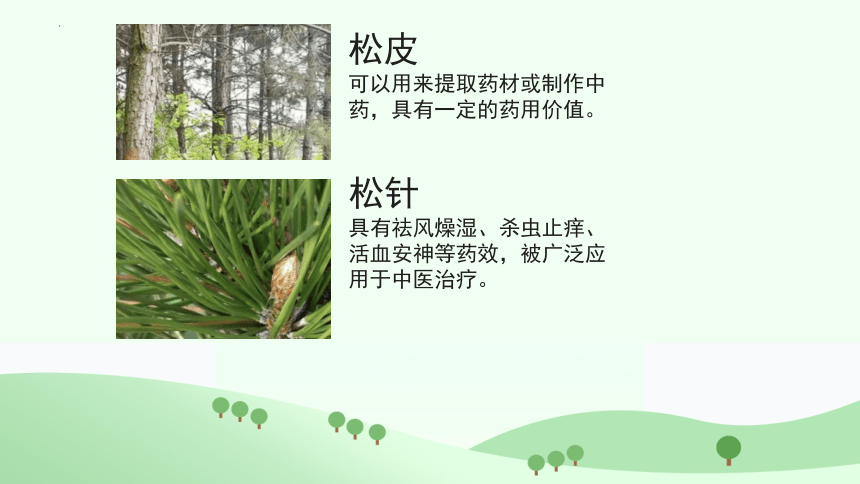 松皮

可以用来提取药材或制作中药，具有一定的药用价值。

松针

具有祛风燥湿、杀虫止痒、活血安神等药效，被广泛应用于中医治疗。